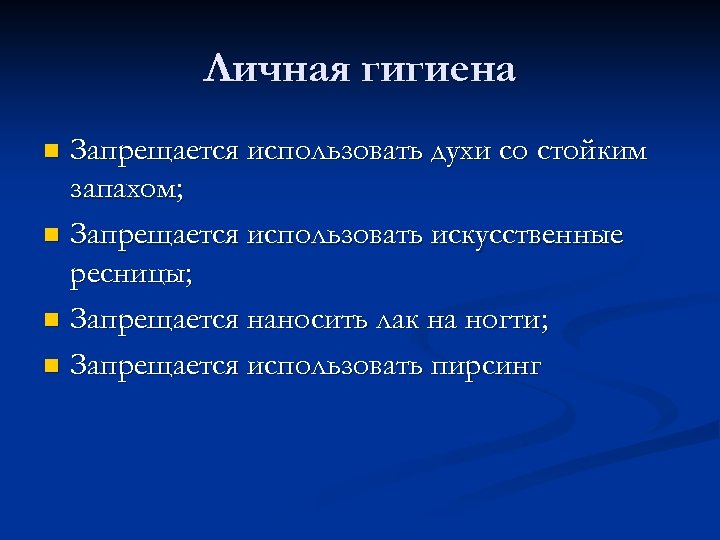 Личная гигиена

- Запрещается использовать духи со стойким запахом;
- Запрещается использовать искусственные ресницы;
- Запрещается наносить лак на ногти;
- Запрещается использовать пирсинг